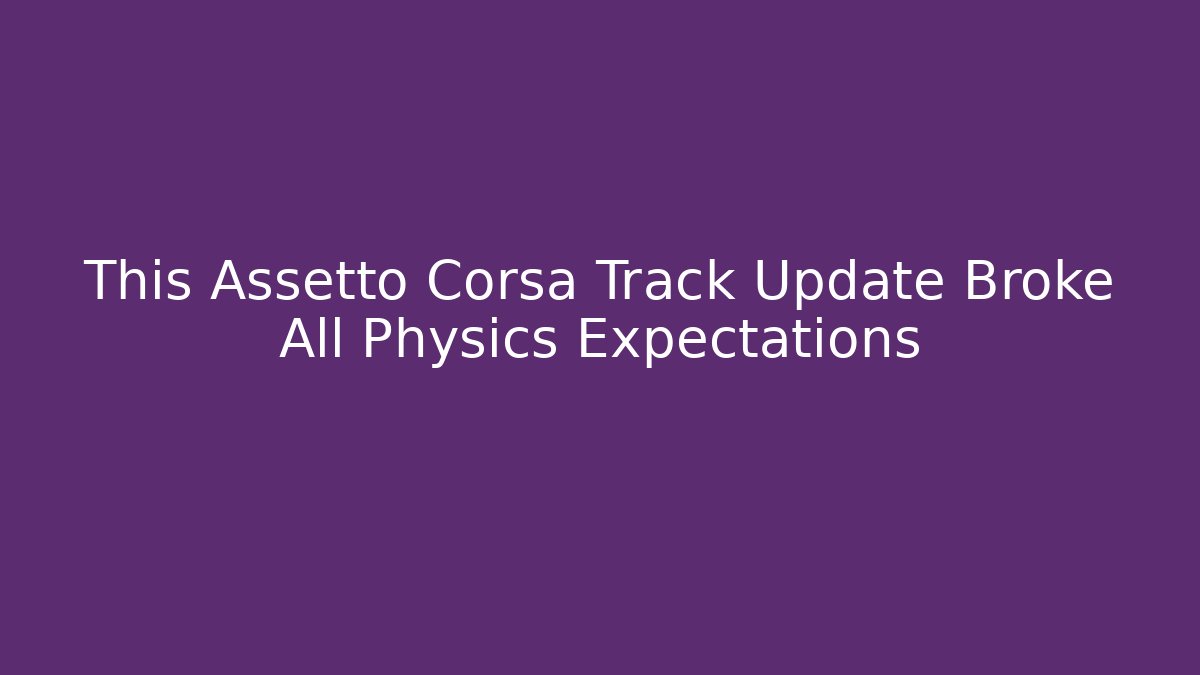 This Assetto Corsa Track Update Broke All Physics Expectations